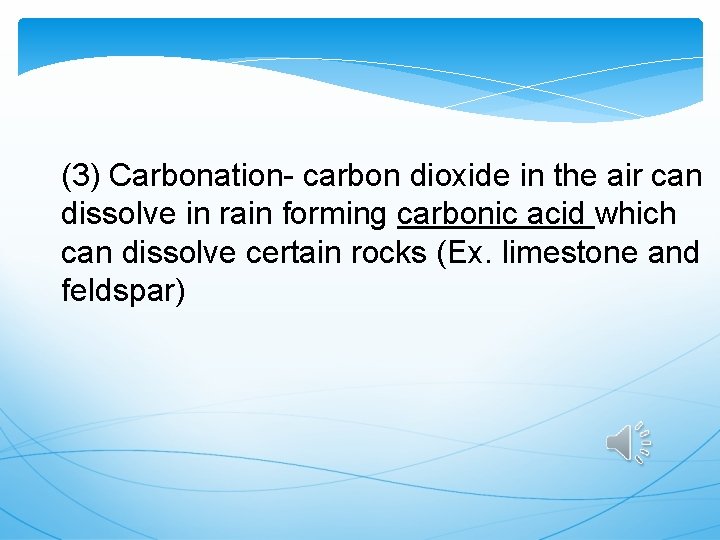 (3) Carbonation- carbon dioxide in the air can dissolve in rain forming carbonic acid which can dissolve certain rocks (Ex. limestone and feldspar)